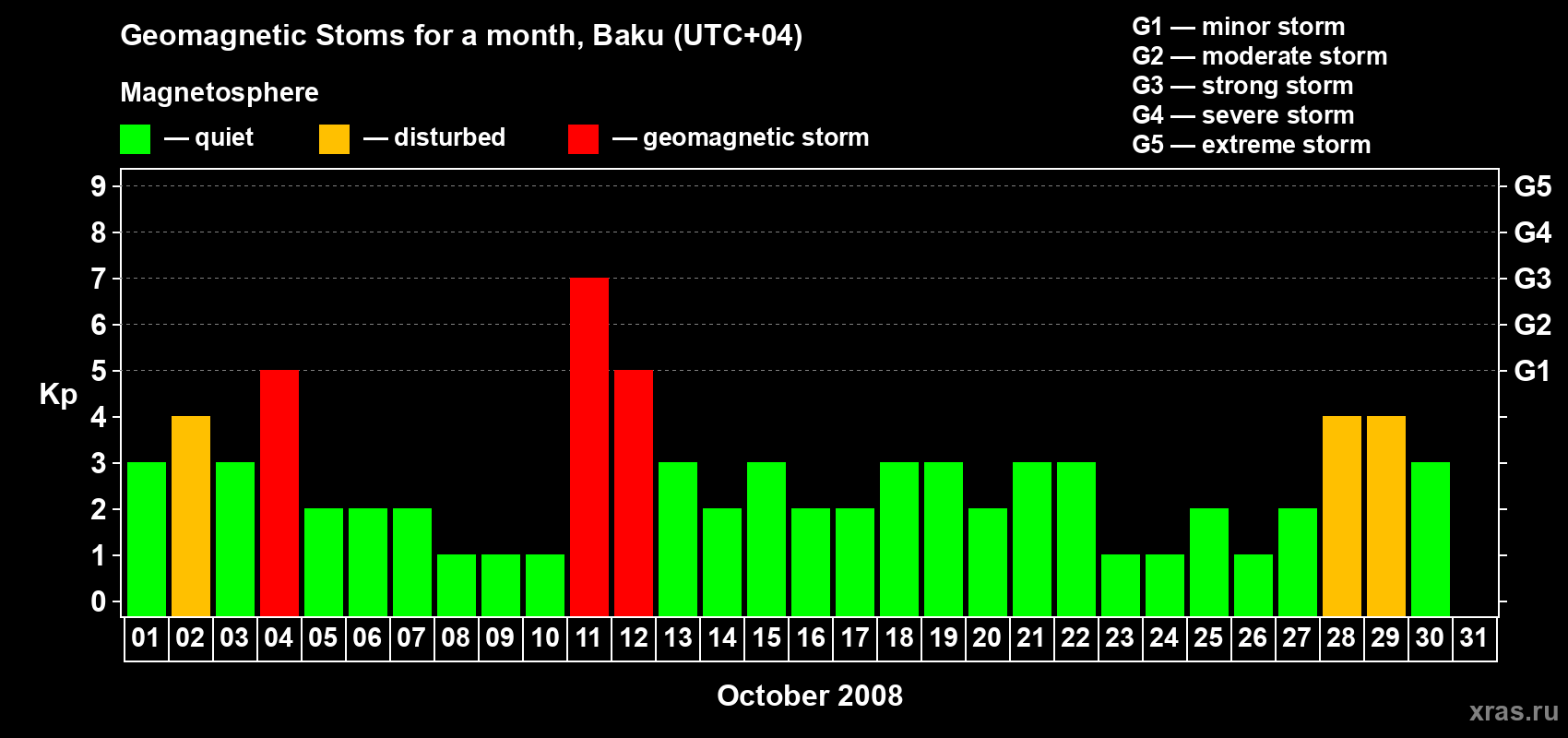 Geomagnetic Stoms for a month, Baku (UTC+04)

Magnetosphere

— quiet — disturbed — geomagnetic storm

G1 — minor storm
G2 — moderate storm
G3 — strong storm
G4 — severe storm
G5 — extreme storm

Kp

9
8
7
6
5
4
3
2
1
0

G5
G4
G3
G2
G1

01 02 03 04 05 06 07 08 09 10 11 12 13 14 15 16 17 18 19 20 21 22 23 24 25 26 27 28 29 30 31

October 2008

xras.ru